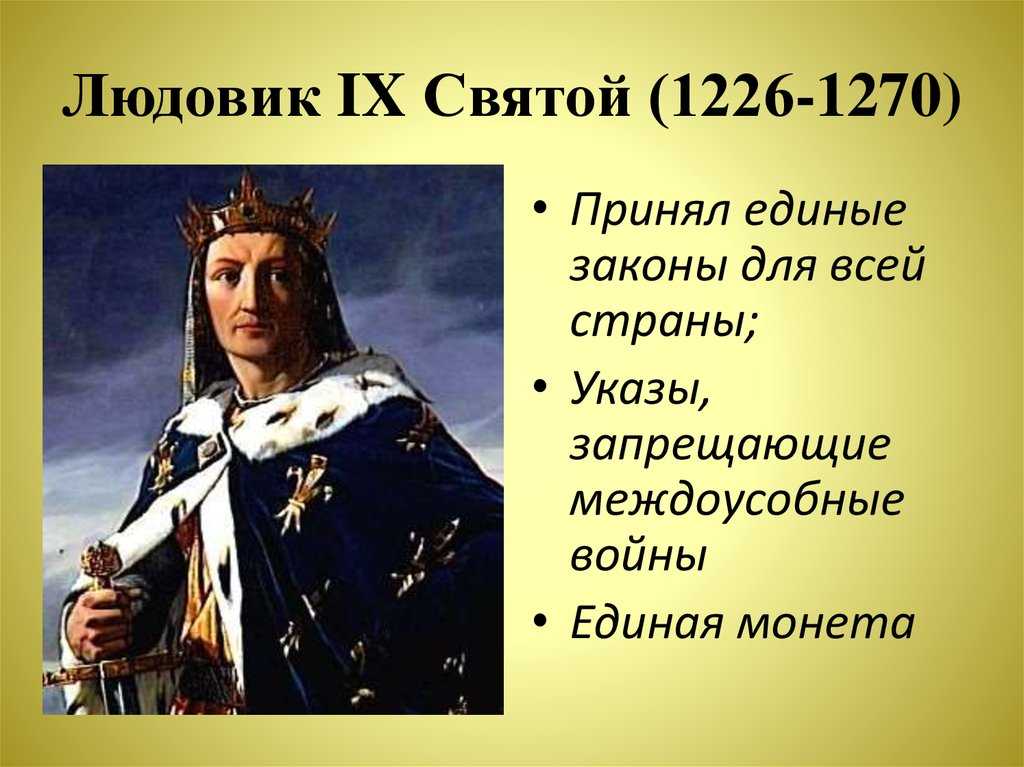 Людовик IX Святой (1226-1270)

• Принял единые законы для всей страны;

• Указы, запрещающие междоусобные войны

• Единая монета